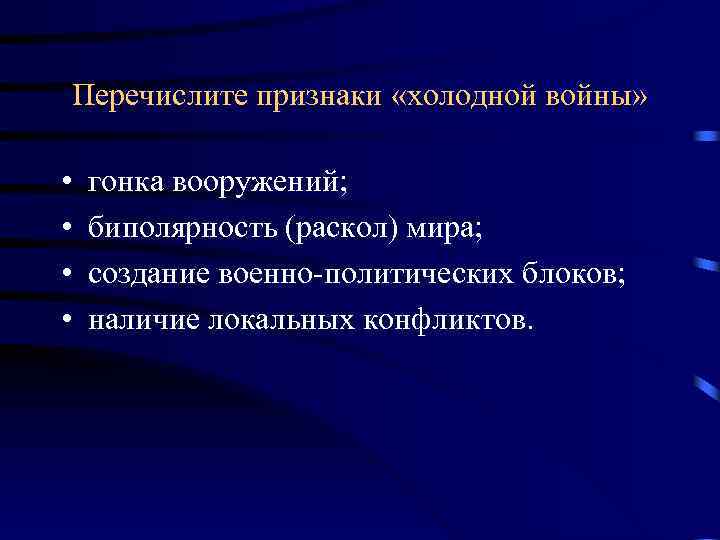 Перечислите признаки «холодной войны»

• гонка вооружений;
• биполярность (раскол) мира;
• создание военно-политических блоков;
• наличие локальных конфликтов.